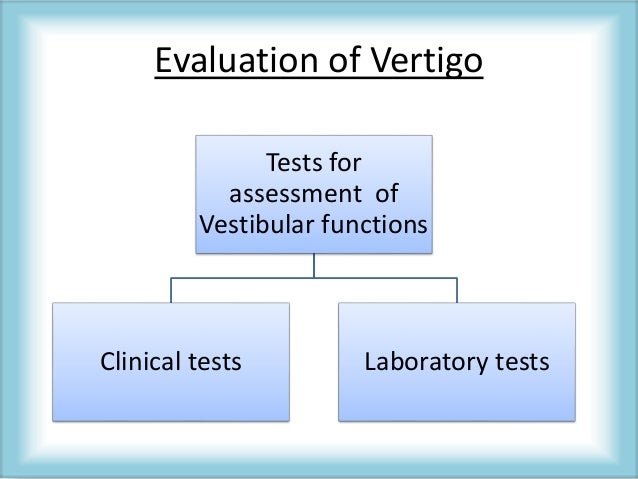 Evaluation of Vertigo

Tests for assessment of Vestibular functions

Clinical tests

Laboratory tests